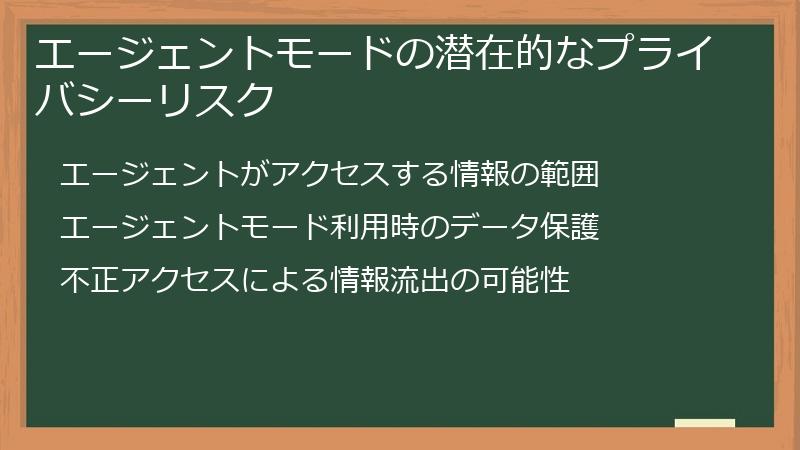 エージェントモードの潜在的なプライバシーリスク

エージェントがアクセスする情報の範囲

エージェントモード利用時のデータ保護

不正アクセスによる情報流出の可能性